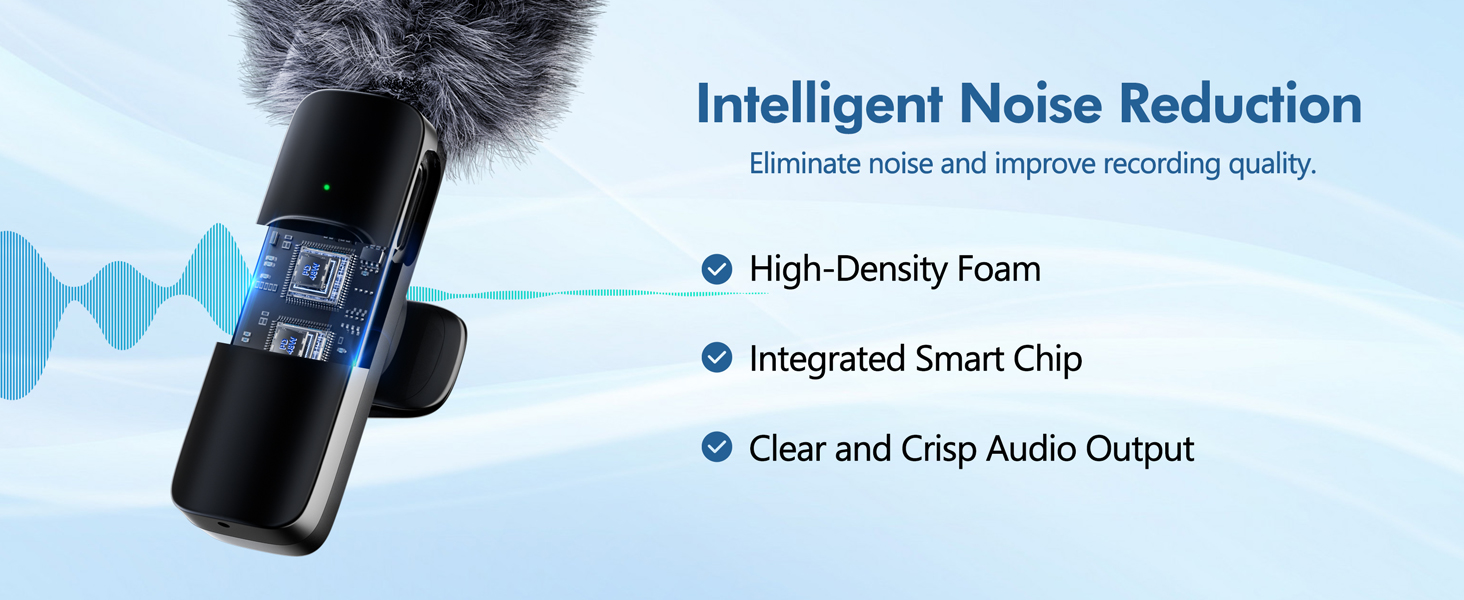 Intelligent Noise Reduction

Eliminate noise and improve recording quality.

High-Density Foam

Integrated Smart Chip

Clear and Crisp Audio Output